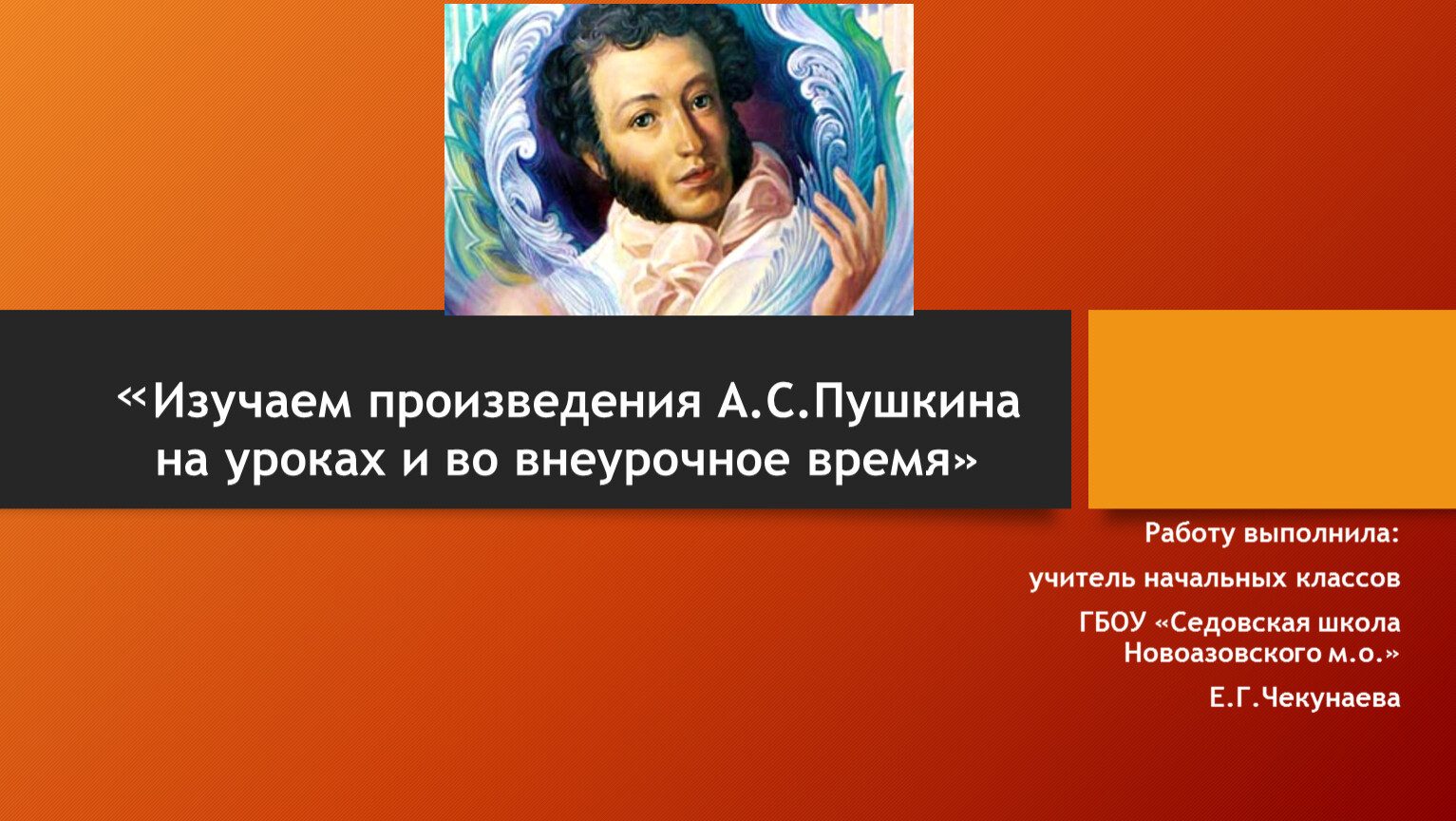 «Изучаем произведения А.С.Пушкина на уроках и во внеурочное время»

Работу выполнила:

учитель начальных классов

ГБОУ «Седовская школа Новоазовского м.о.»

Е.Г.Чекунаева